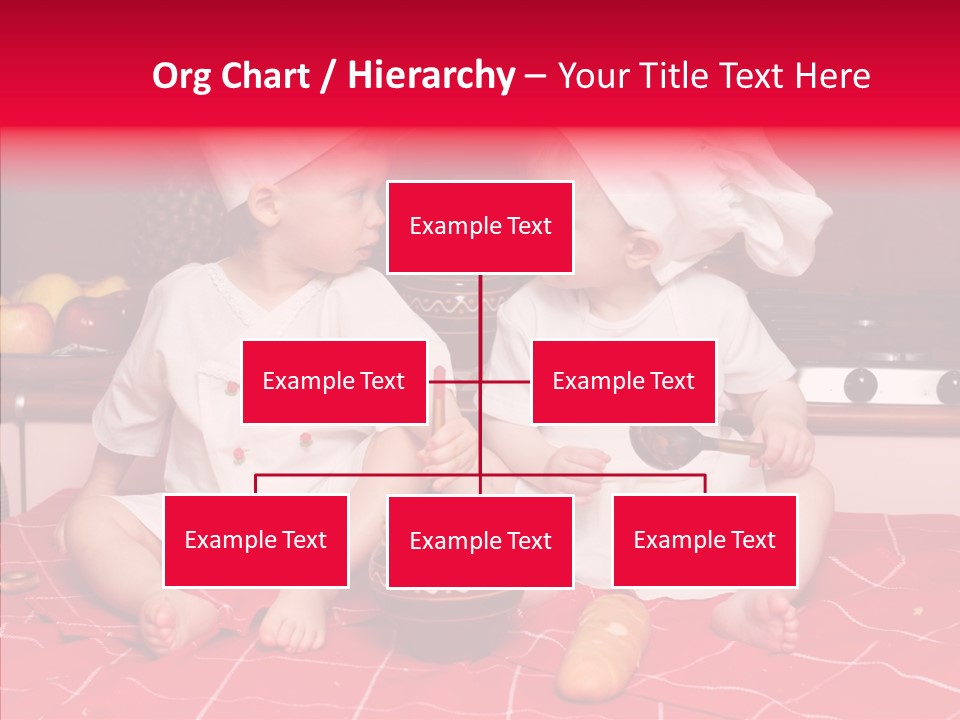 Org Chart / Hierarchy – Your Title Text Here

Example Text

Example Text

Example Text

Example Text

Example Text

Example Text